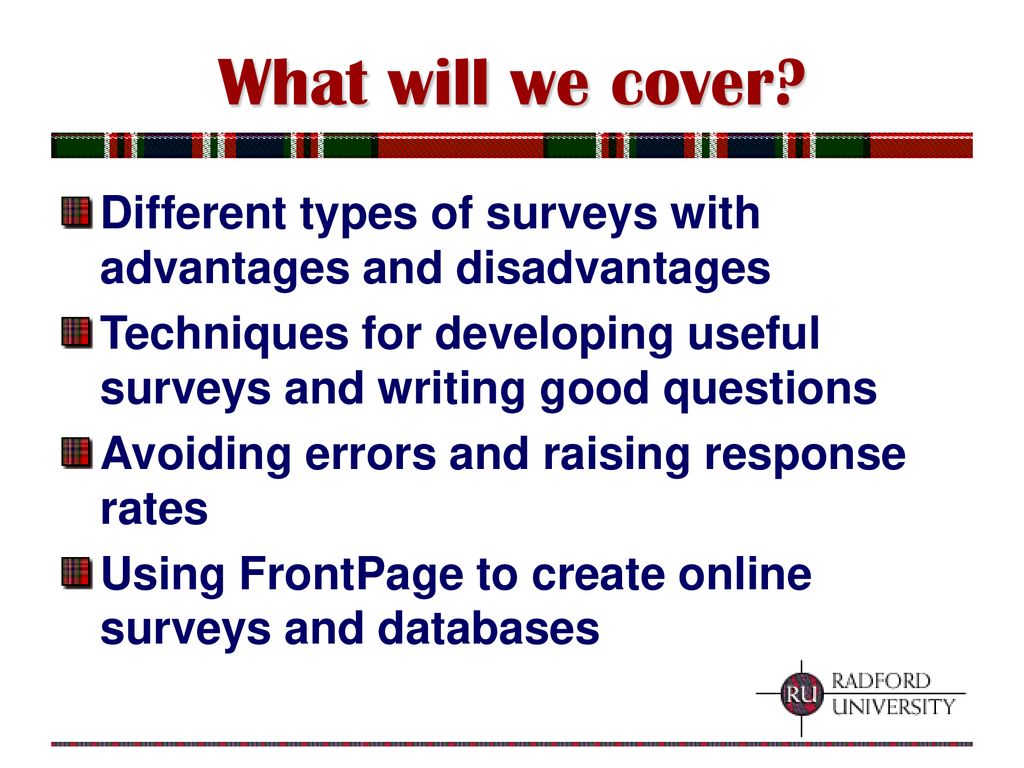 What will we cover?

Different types of surveys with advantages and disadvantages

Techniques for developing useful surveys and writing good questions

Avoiding errors and raising response rates

Using FrontPage to create online surveys and databases

RU RADFORD UNIVERSITY